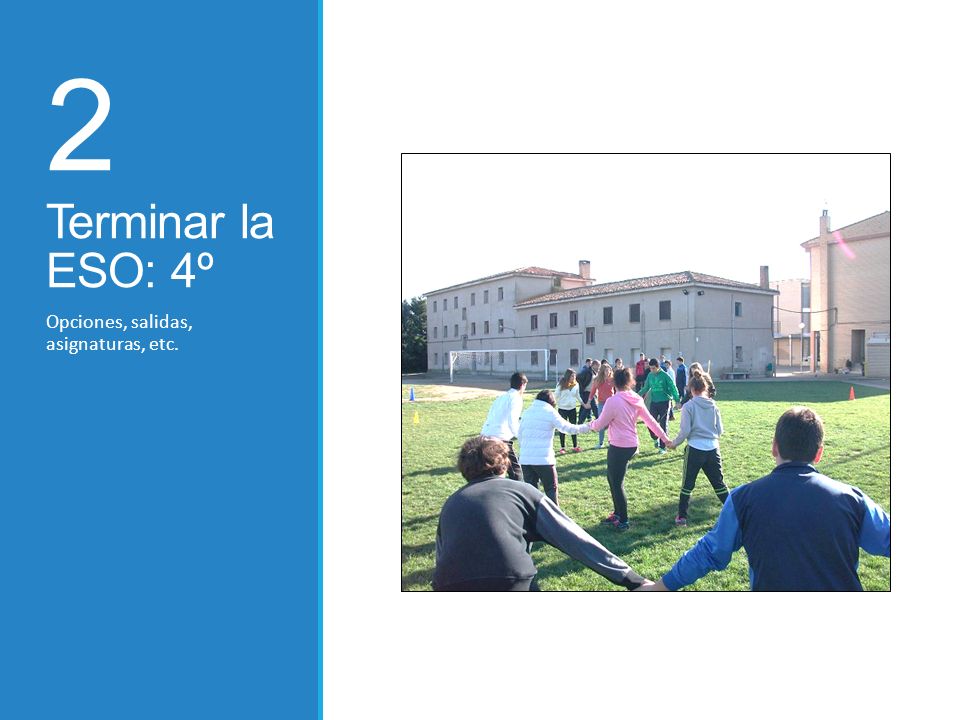 2

Terminar la ESO: 4º

Opciones, salidas, asignaturas, etc.